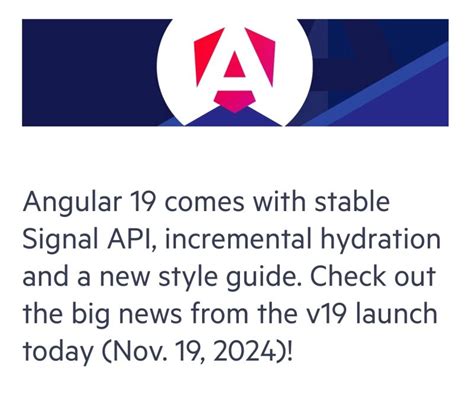 Angular 19 comes with stable Signal API, incremental hydration and a new style guide. Check out the big news from the v19 launch today (Nov. 19, 2024)!